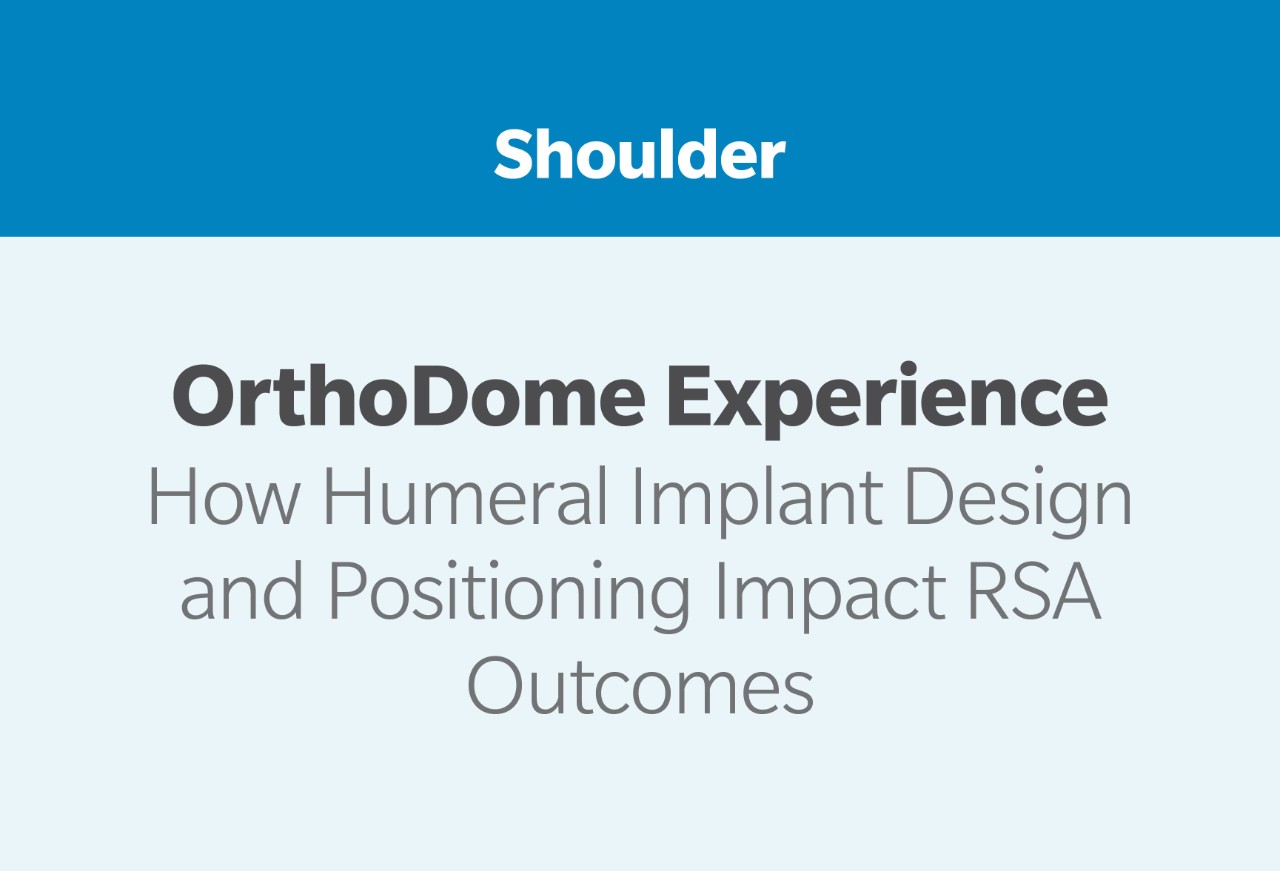 Shoulder

OrthoDome Experience
How Humeral Implant Design and Positioning Impact RSA Outcomes